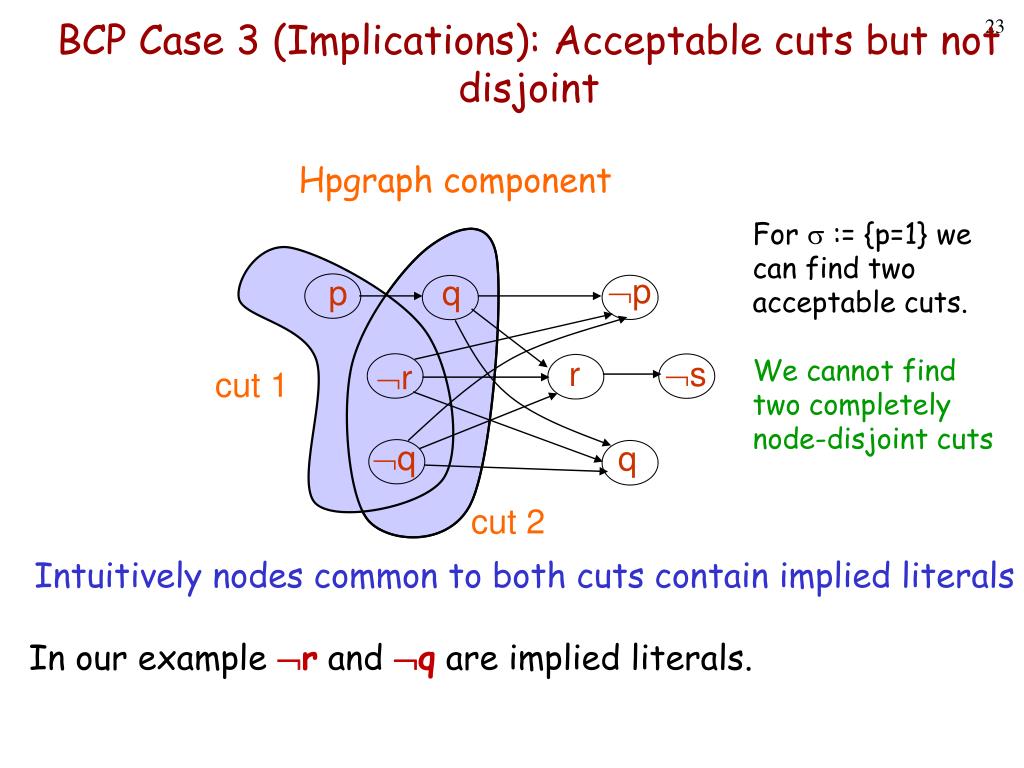 23

BCP Case 3 (Implications): Acceptable cuts but not disjoint

Hpgraph component

p

q

$\neg$p

$\neg$r

r

$\neg$s

$\neg$q

q

cut 1

cut 2

For $\sigma$ := {p=1} we can find two acceptable cuts.

We cannot find two completely node-disjoint cuts

Intuitively nodes common to both cuts contain implied literals

In our example $\neg$r and $\neg$q are implied literals.